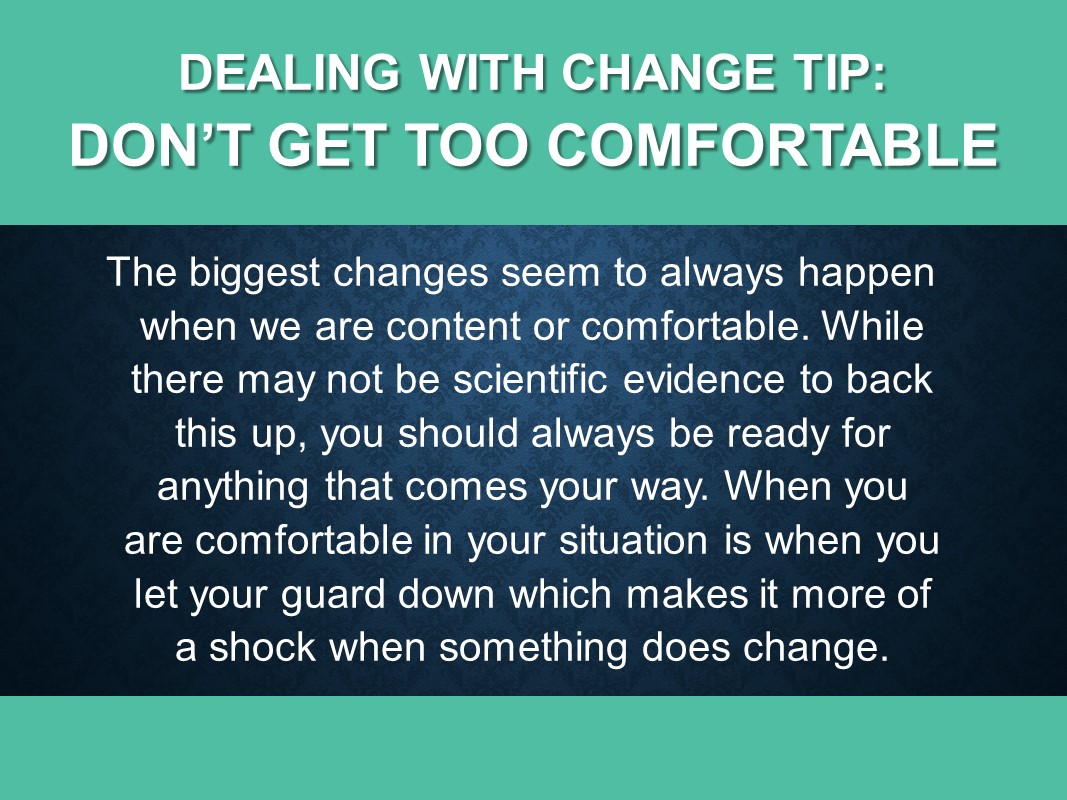 DEALING WITH CHANGE TIP:
DON'T GET TOO COMFORTABLE

The biggest changes seem to always happen when we are content or comfortable. While there may not be scientific evidence to back this up, you should always be ready for anything that comes your way. When you are comfortable in your situation is when you let your guard down which makes it more of a shock when something does change.